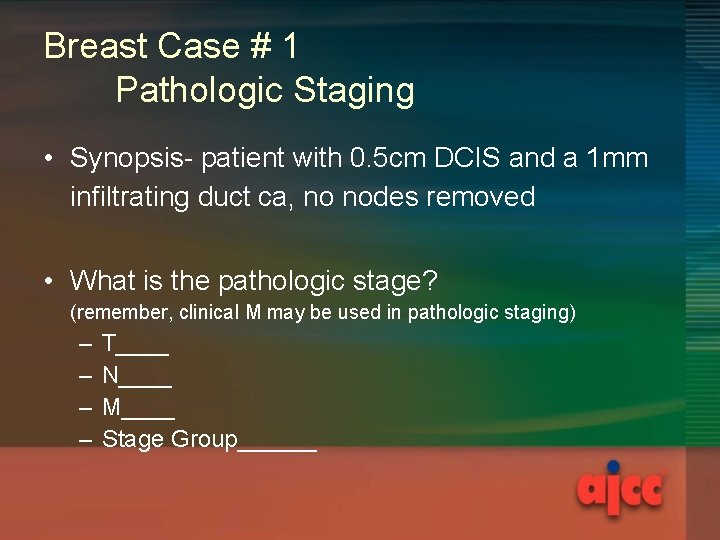 Breast Case # 1
Pathologic Staging

• Synopsis- patient with 0.5cm DCIS and a 1mm infiltrating duct ca, no nodes removed

• What is the pathologic stage?
(remember, clinical M may be used in pathologic staging)
– T____
– N____
– M____
– Stage Group______

ajcc